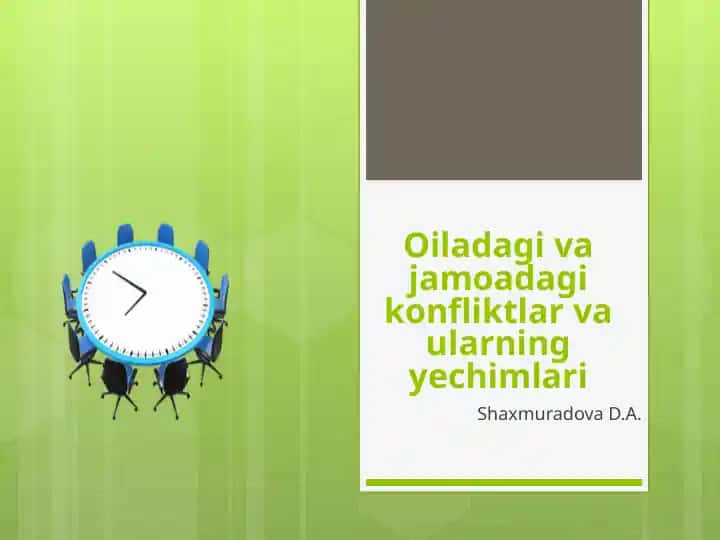 Oiladagi va jamoadagi konfliktlar va ularning yechimlari

Shaxmuradova D.A.